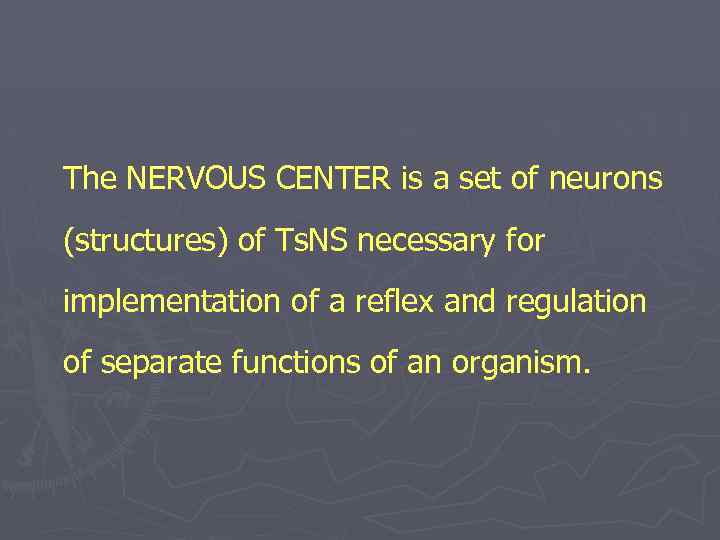 The NERVOUS CENTER is a set of neurons (structures) of TsNS necessary for implementation of a reflex and regulation of separate functions of an organism.